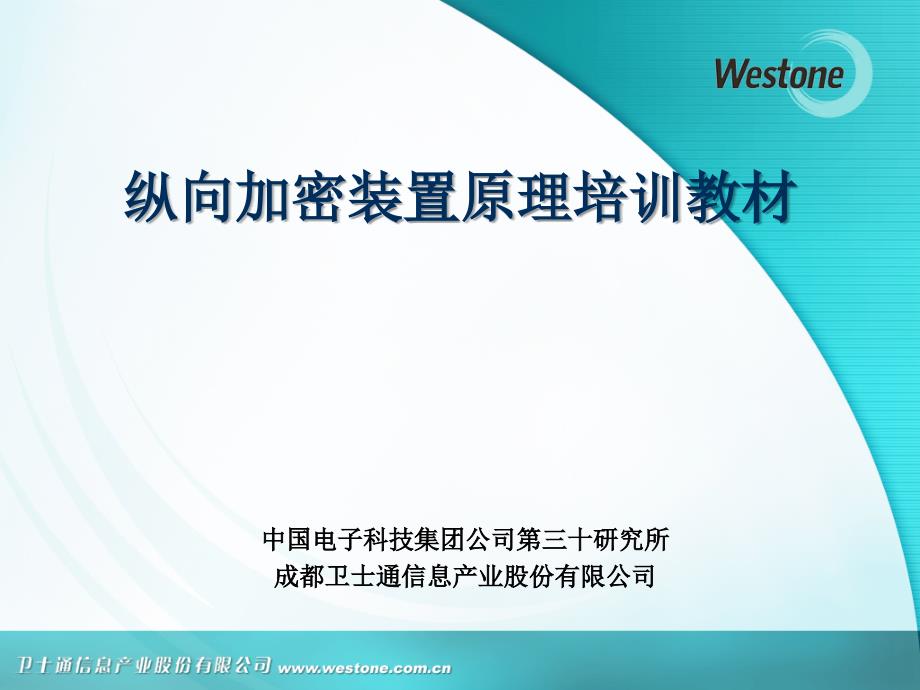 Westone

纵向加密装置原理培训教材

中国电子科技集团公司第三十研究所
成都卫士通信息产业股份有限公司

卫士通信息产业股份有限公司 www.westone.com.cn